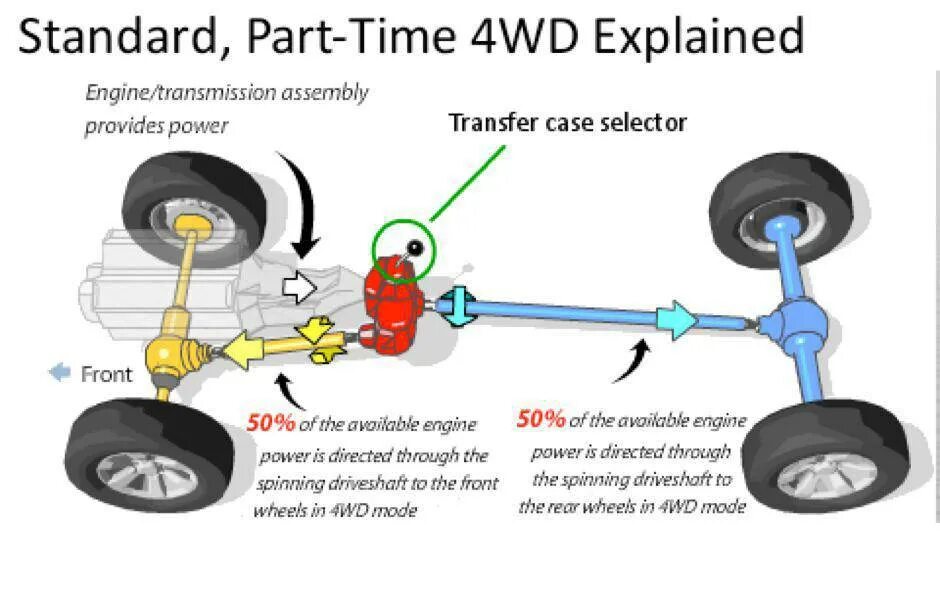 Standard, Part-Time 4WD Explained

Engine/transmission assembly provides power

Transfer case selector

Front

50% of the available engine power is directed through the spinning driveshaft to the front wheels in 4WD mode

50% of the available engine power is directed through the spinning driveshaft to the rear wheels in 4WD mode